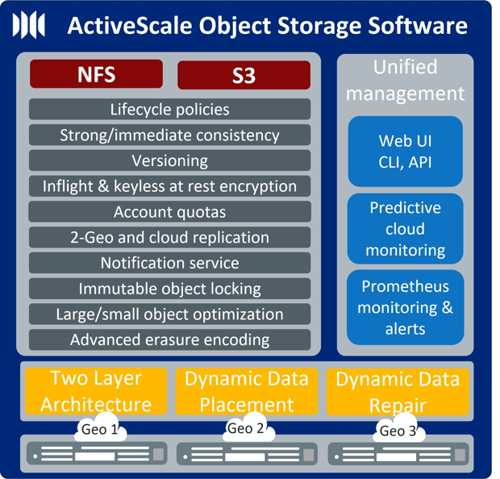 ActiveScale Object Storage Software

NFS

S3

Lifecycle policies

Strong/immediate consistency

Versioning

Inflight & keyless at rest encryption

Account quotas

2-Geo and cloud replication

Notification service

Immutable object locking

Large/small object optimization

Advanced erasure encoding

Unified management

Web UI CLI, API

Predictive cloud monitoring

Prometheus monitoring & alerts

Two Layer Architecture

Dynamic Data Placement

Dynamic Data Repair

Geo 1

Geo 2

Geo 3